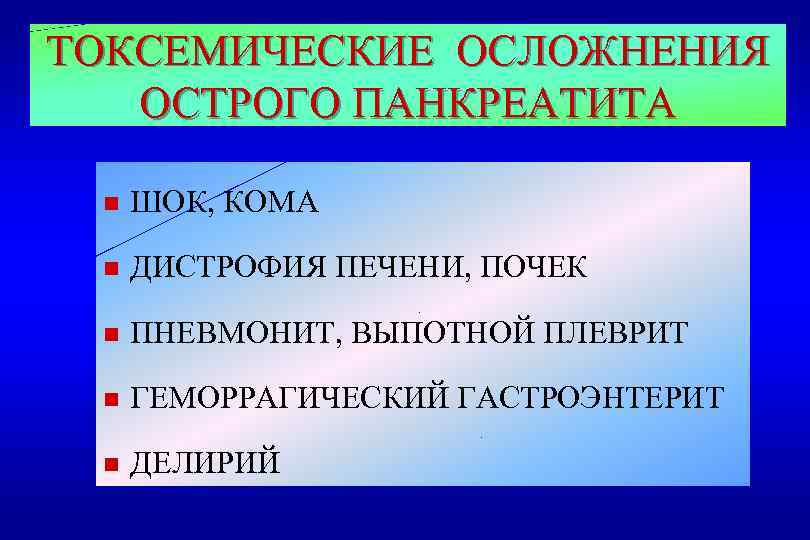 ТОКСЕМИЧЕСКИЕ ОСЛОЖНЕНИЯ ОСТРОГО ПАНКРЕАТИТА

- ШОК, КОМА
- ДИСТРОФИЯ ПЕЧЕНИ, ПОЧЕК
- ПНЕВМОНИТ, ВЫПОТНОЙ ПЛЕВРИТ
- ГЕМОРРАГИЧЕСКИЙ ГАСТРОЭНТЕРИТ
- ДЕЛИРИЙ